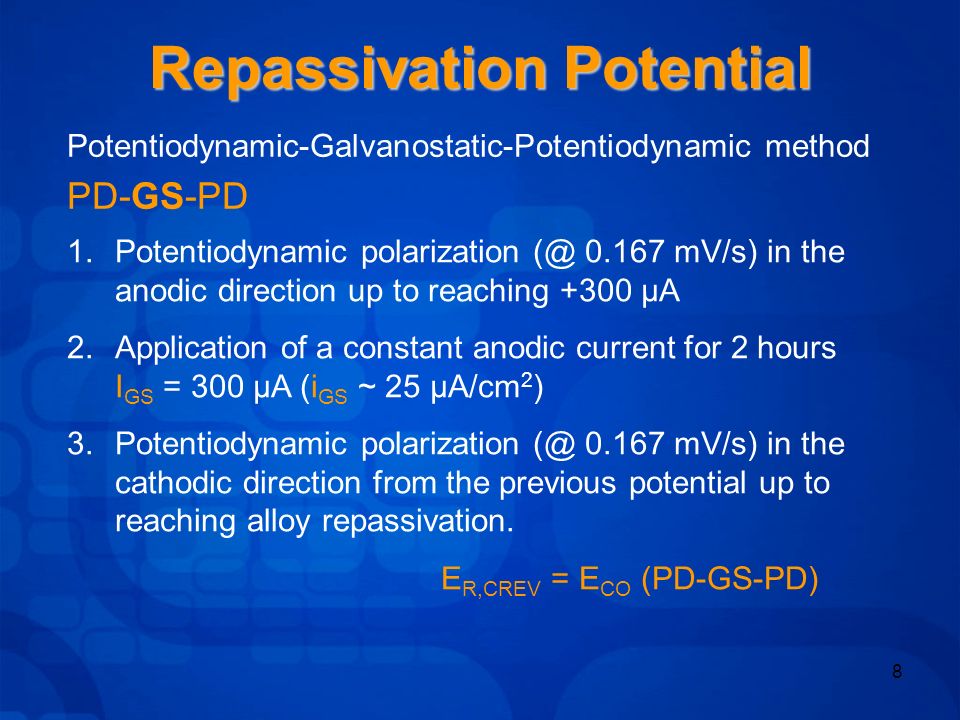 Repassivation Potential

Potentiodynamic-Galvanostatic-Potentiodynamic method

PD-GS-PD

1. Potentiodynamic polarization (@ 0.167 mV/s) in the anodic direction up to reaching +300 μA

2. Application of a constant anodic current for 2 hours $I_{GS}$ = 300 μA ($i_{GS}$ ~ 25 μA/cm$^2$)

3. Potentiodynamic polarization (@ 0.167 mV/s) in the cathodic direction from the previous potential up to reaching alloy repassivation.

$E_{R,CREV}$ = $E_{CO}$ (PD-GS-PD)

8